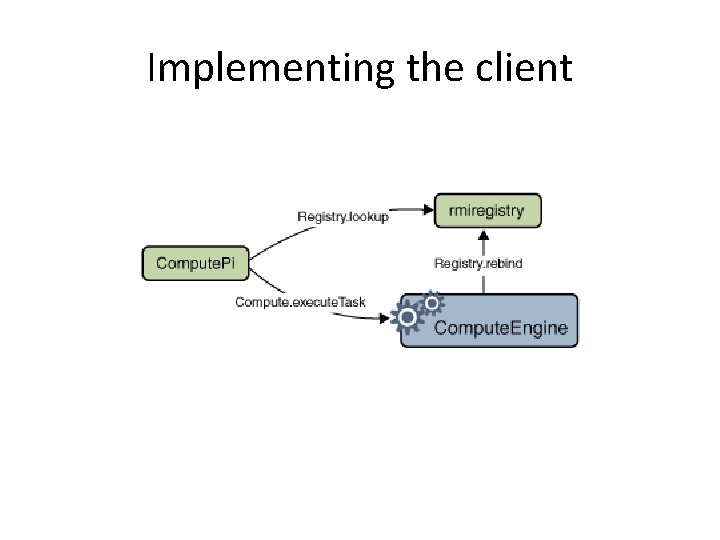 Implementing the client

Registry.lookup

rmiregistry

ComputePi

Registry.rebind

Compute.executeTask

ComputeEngine